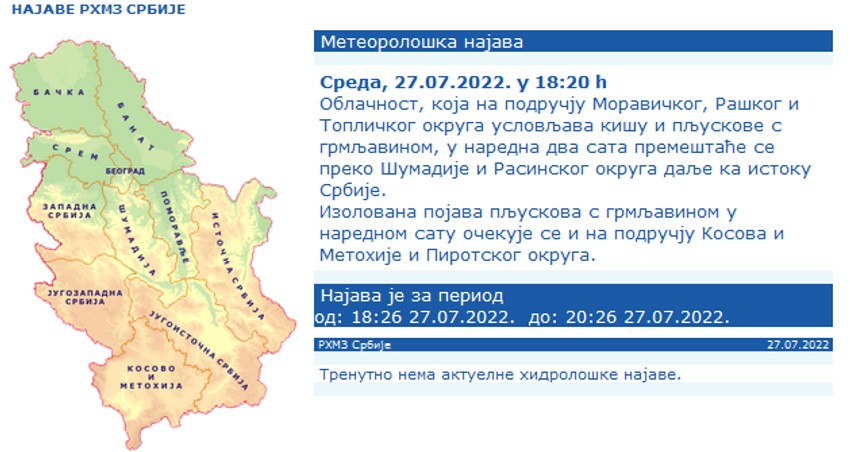 НАЈАВЕ РХМЗ СРБИЈЕ

БАЧКА
БАНАТ
СРЕМ
БЕОГРАД
ЗАПАДНА СРБИЈА
ШУМАДИЈА
ПОМОРАВЉЕ
ИСТОЧНА СРБИЈА
ЈУГОЗАПАДНА СРБИЈА
ЈУГОИСТОЧНА СРБИЈА
КОСОВО И МЕТОХИЈА

Метеоролошка најава

Среда, 27.07.2022. у 18:20 h
Облачност, која на подручју Моравичког, Рашког и Топличког округа условљава кишу и пљускове с грмљавином, у наредна два сата премештаће се преко Шумадије и Расинског округа даље ка истоку Србије.
Изолована појава пљускова с грмљавином у наредном сату очекује се и на подручју Косова и Метохије и Пиротског округа.

Најава је за период
од: 18:26 27.07.2022. до: 20:26 27.07.2022.

РХМЗ Србије
27.07.2022

Тренутно нема актуелне хидролошке најаве.